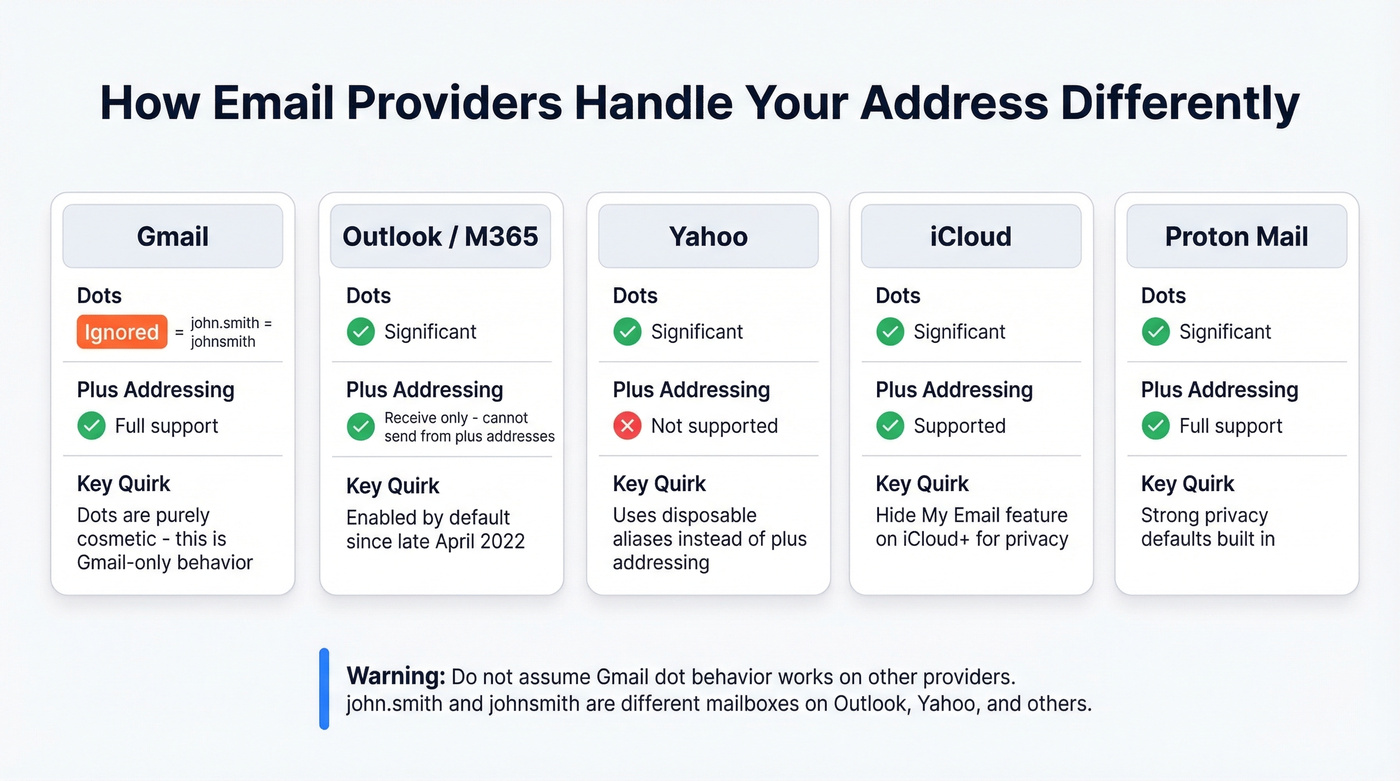 How Email Providers Handle Your Address Differently

Gmail

Dots
Ignored = john.smith = johnsmith

Plus Addressing
Full support

Key Quirk
Dots are purely cosmetic - this is Gmail-only behavior

Outlook / M365

Dots
Significant

Plus Addressing
Receive only - cannot send from plus addresses

Key Quirk
Enabled by default since late April 2022

Yahoo

Dots
Significant

Plus Addressing
Not supported

Key Quirk
Uses disposable aliases instead of plus addressing

iCloud

Dots
Significant

Plus Addressing
Supported

Key Quirk
Hide My Email feature on iCloud+ for privacy

Proton Mail

Dots
Significant

Plus Addressing
Full support

Key Quirk
Strong privacy defaults built in

Warning: Do not assume Gmail dot behavior works on other providers. john.smith and johnsmith are different mailboxes on Outlook, Yahoo, and others.